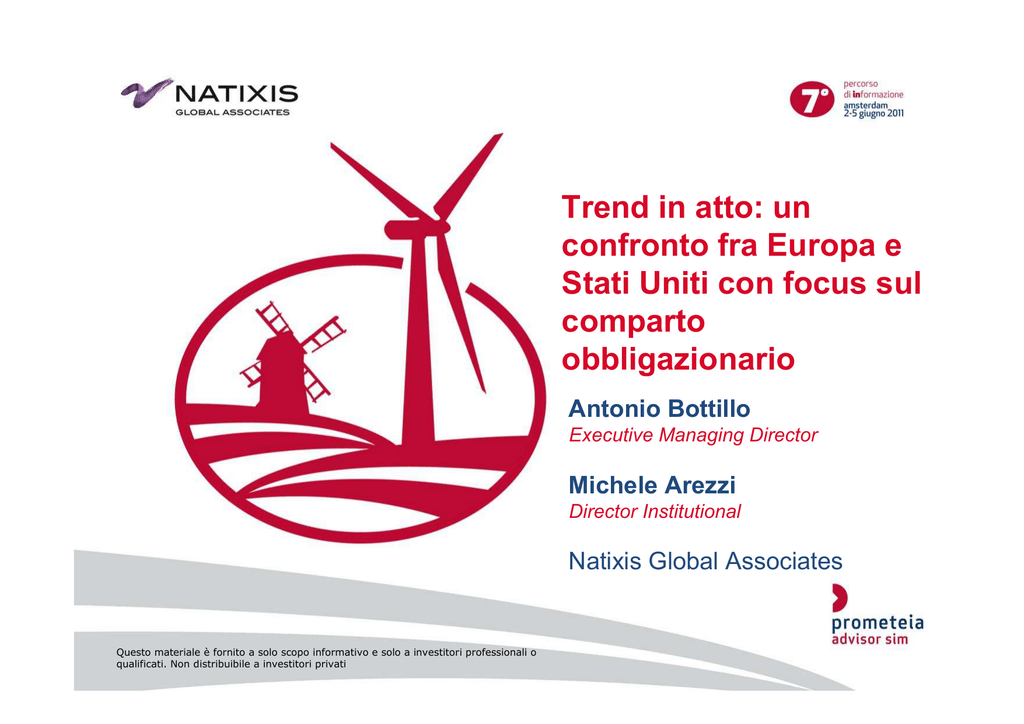 NATIXIS
GLOBAL ASSOCIATES

7°
percorso
di informazione
amsterdam
2-5 giugno 2011

Trend in atto: un confronto fra Europa e Stati Uniti con focus sul comparto obbligazionario

Antonio Bottillo
Executive Managing Director

Michele Arezzi
Director Institutional

Natixis Global Associates

prometeia
advisor sim

Questo materiale è fornito a solo scopo informativo e solo a investitori professionali o qualificati. Non distribuibile a investitori privati